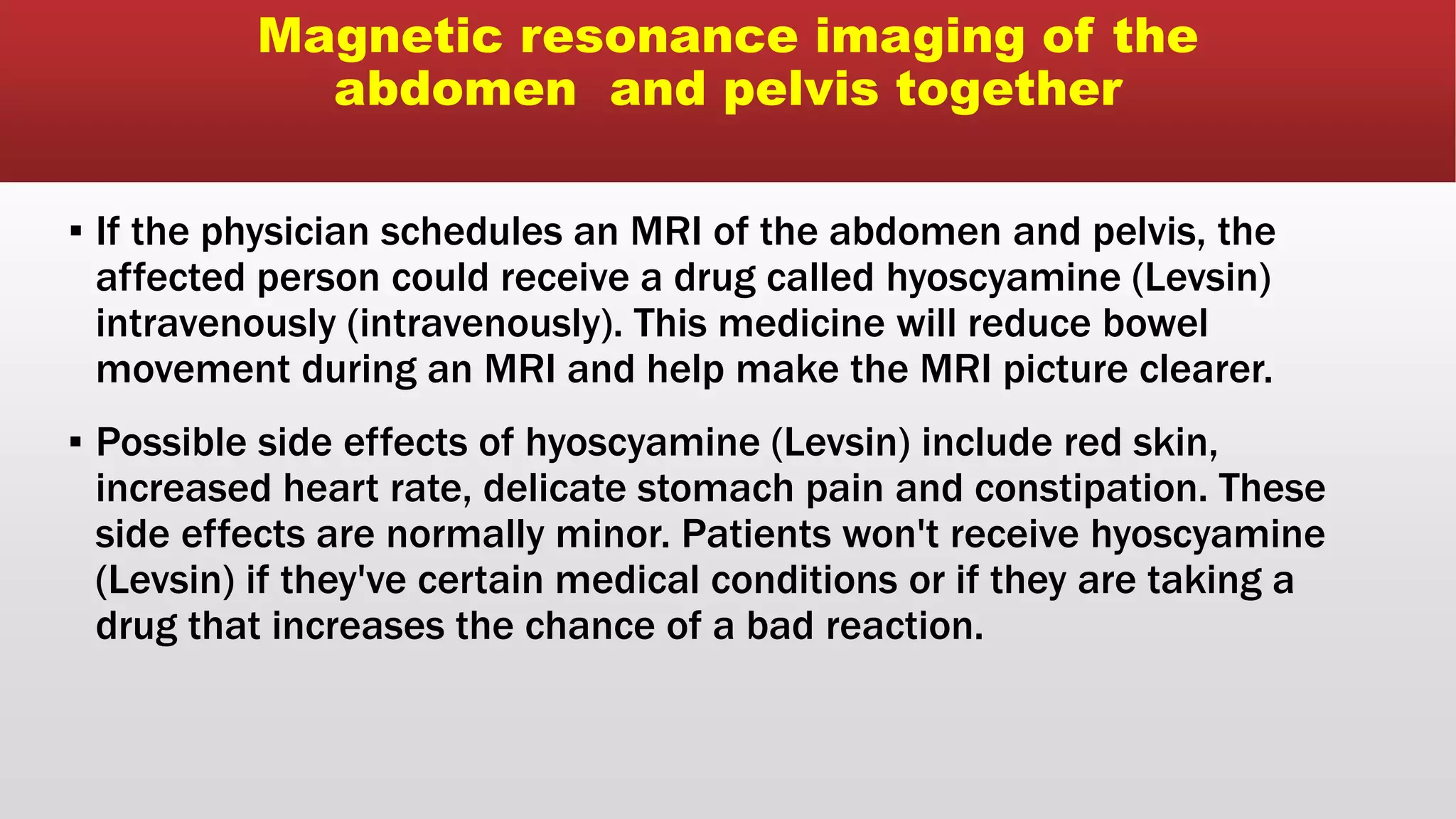 Magnetic resonance imaging of the abdomen  and pelvis together

▪ If the physician schedules an MRI of the abdomen and pelvis, the affected person could receive a drug called hyoscyamine (Levsin) intravenously (intravenously). This medicine will reduce bowel movement during an MRI and help make the MRI picture clearer.

▪ Possible side effects of hyoscyamine (Levsin) include red skin, increased heart rate, delicate stomach pain and constipation. These side effects are normally minor. Patients won't receive hyoscyamine (Levsin) if they've certain medical conditions or if they are taking a drug that increases the chance of a bad reaction.